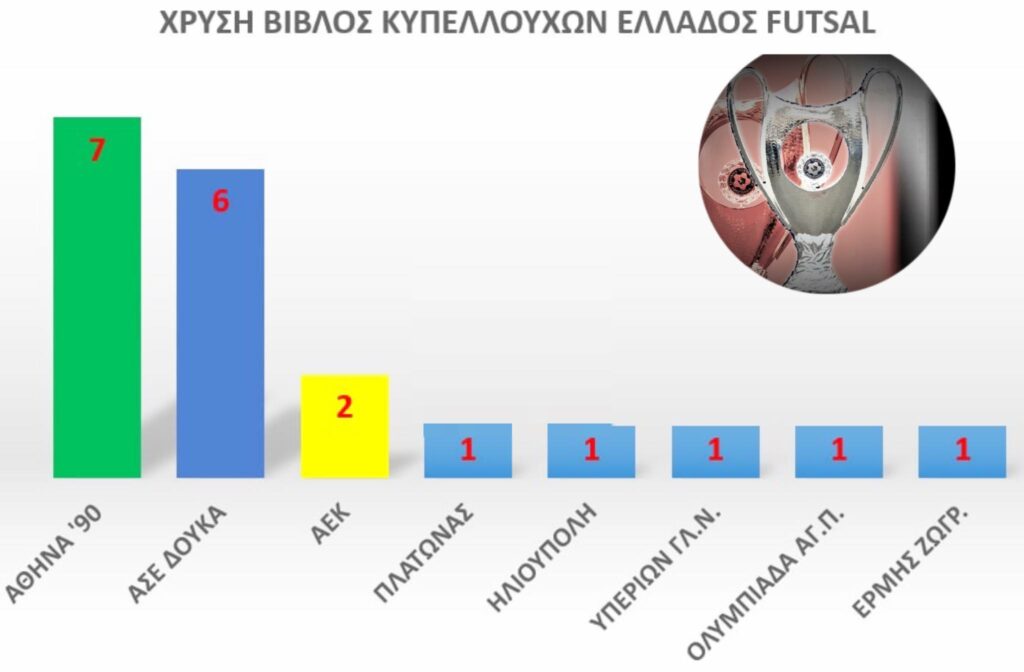 ΧΡΥΣΗ ΒΙΒΛΟΣ ΚΥΠΕΛΛΟΥΧΩΝ ΕΛΛΑΔΟΣ FUTSAL

7
6
2
1
1
1
1
1

ΑΘΗΝΑ '90
ΑΣΕ ΔΟΥΚΑ
ΑΕΚ
ΠΛΑΤΩΝΑΣ
ΗΛΙΟΥΠΟΛΗ
ΥΠΕΡΙΩΝ ΓΛ.Ν.
ΟΛΥΜΠΙΑΔΑ ΑΓ.Π.
ΕΡΜΗΣ ΖΩΓΡ.